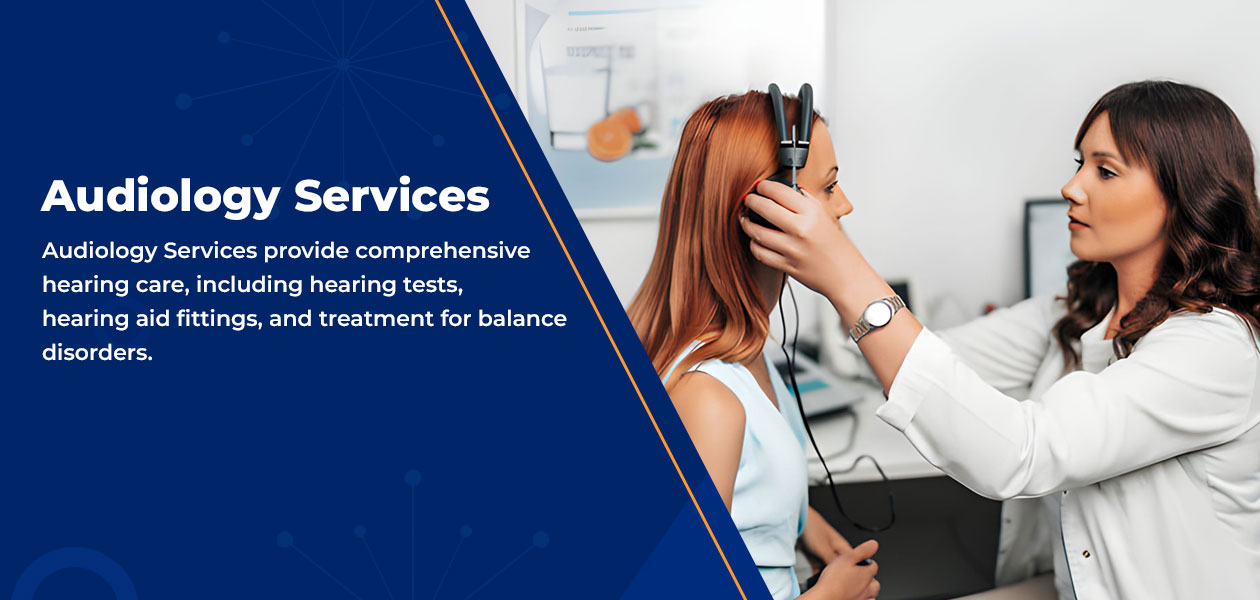 Audiology Services

Audiology Services provide comprehensive hearing care, including hearing tests, hearing aid fittings, and treatment for balance disorders.